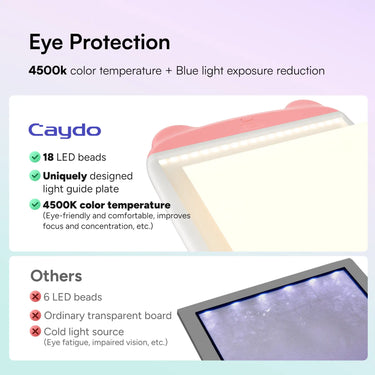 Eye Protection

4500k color temperature + Blue light exposure reduction

Caydo

18 LED beads

Uniquely designed light guide plate

4500K color temperature
(Eye-friendly and comfortable, improves focus and concentration, etc.)

Others

6 LED beads

Ordinary transparent board

Cold light source
(Eye fatigue, impaired vision, etc.)